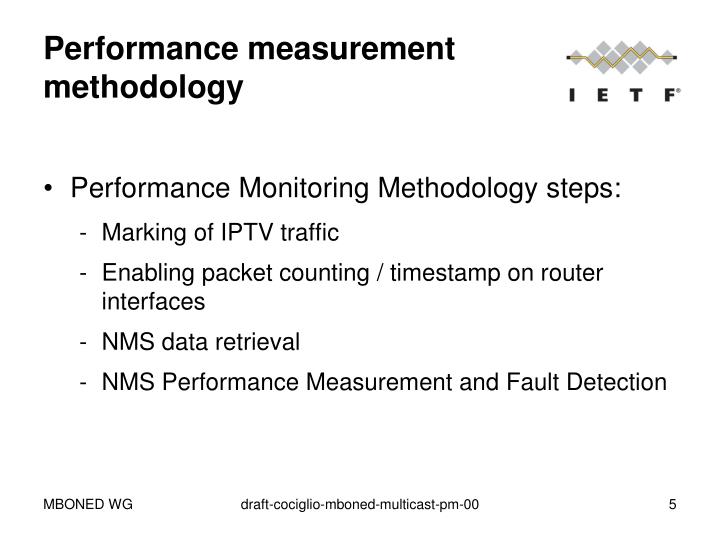 Performance measurement methodology

I E T F®

• Performance Monitoring Methodology steps:

- Marking of IPTV traffic

- Enabling packet counting / timestamp on router interfaces

- NMS data retrieval

- NMS Performance Measurement and Fault Detection

MBONED WG

draft-cociglio-mboned-multicast-pm-00

5